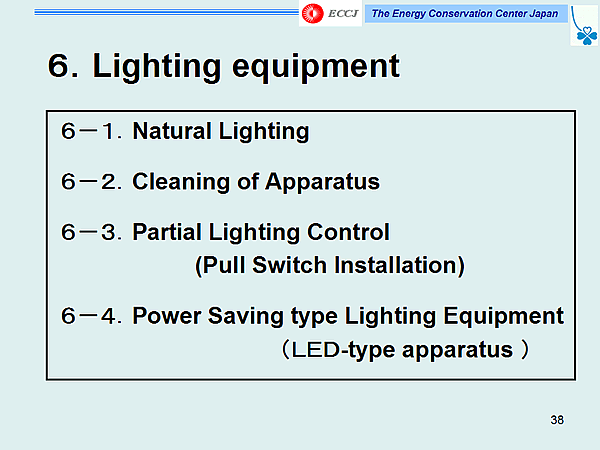 ECCJ The Energy Conservation Center Japan

6. Lighting equipment

6－1. Natural Lighting

6－2. Cleaning of Apparatus

6－3. Partial Lighting Control (Pull Switch Installation)

6－4. Power Saving type Lighting Equipment （LED-type apparatus ）

38